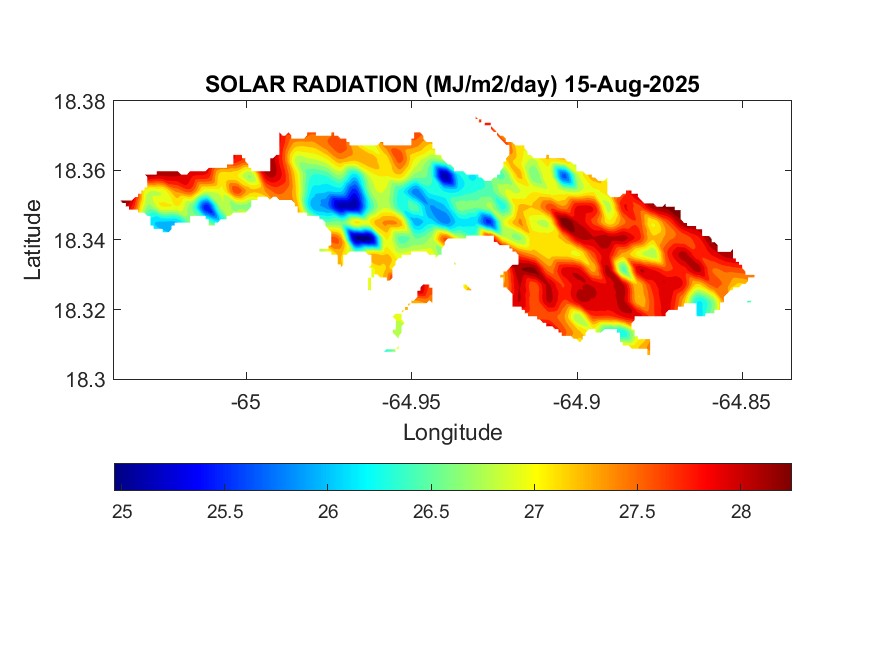 SOLAR RADIATION (MJ/m2/day) 15-Aug-2025

18.38
18.36
18.34
18.32
18.3

Latitude

-65
-64.95
-64.9
-64.85

Longitude

25
25.5
26
26.5
27
27.5
28